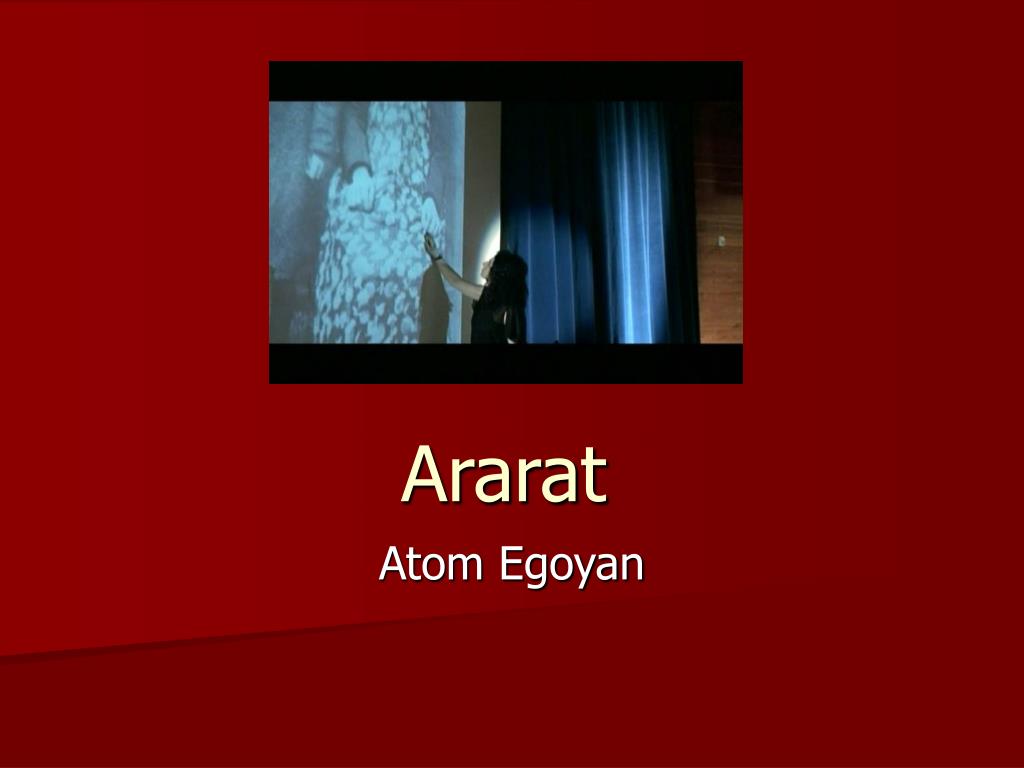 Ararat

Atom Egoyan